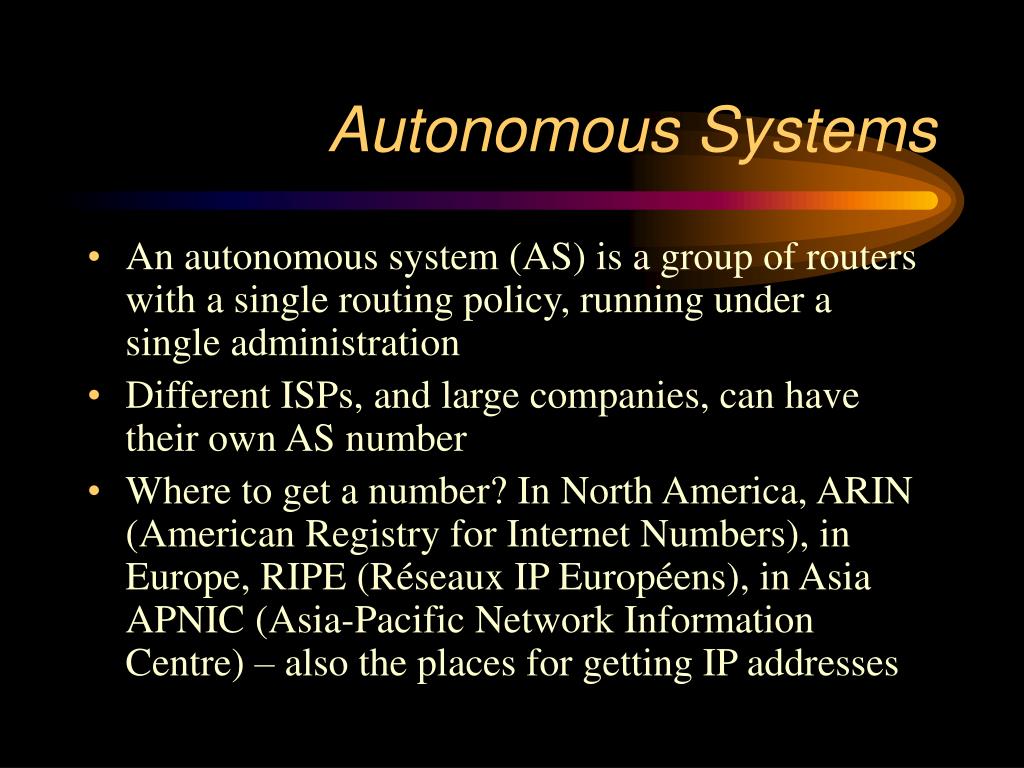 Autonomous Systems

• An autonomous system (AS) is a group of routers with a single routing policy, running under a single administration

• Different ISPs, and large companies, can have their own AS number

• Where to get a number? In North America, ARIN (American Registry for Internet Numbers), in Europe, RIPE (Réseaux IP Européens), in Asia APNIC (Asia-Pacific Network Information Centre) – also the places for getting IP addresses